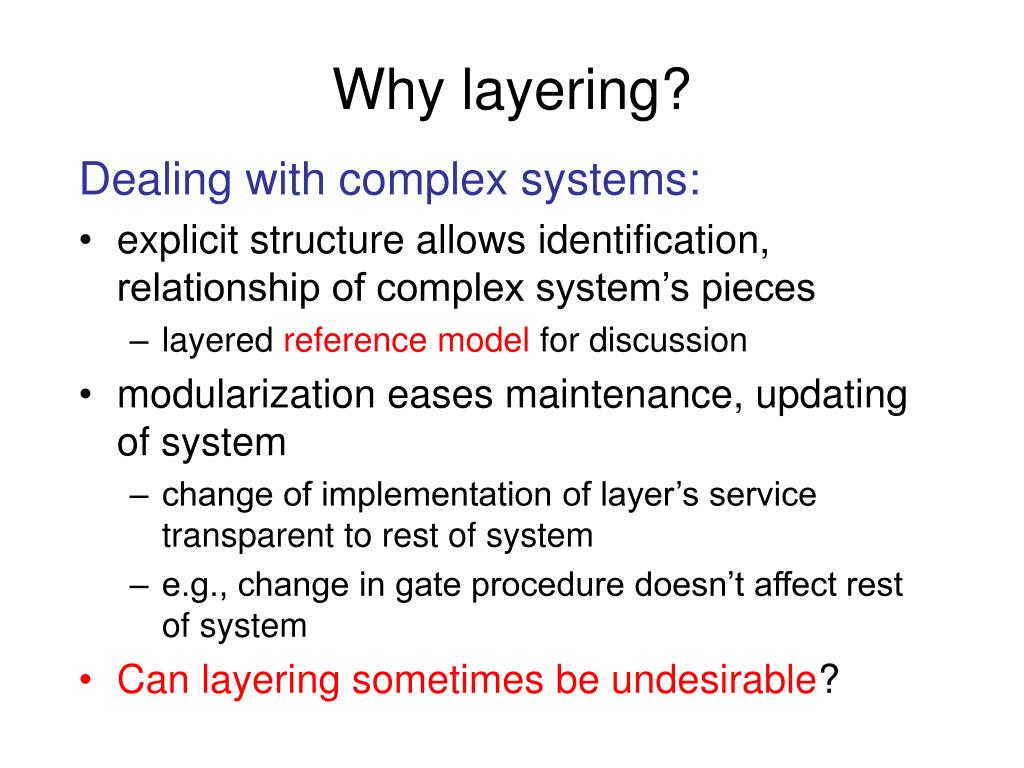 Why layering?

Dealing with complex systems:

• explicit structure allows identification, relationship of complex system’s pieces
– layered reference model for discussion

• modularization eases maintenance, updating of system
– change of implementation of layer’s service transparent to rest of system
– e.g., change in gate procedure doesn’t affect rest of system

• Can layering sometimes be undesirable?